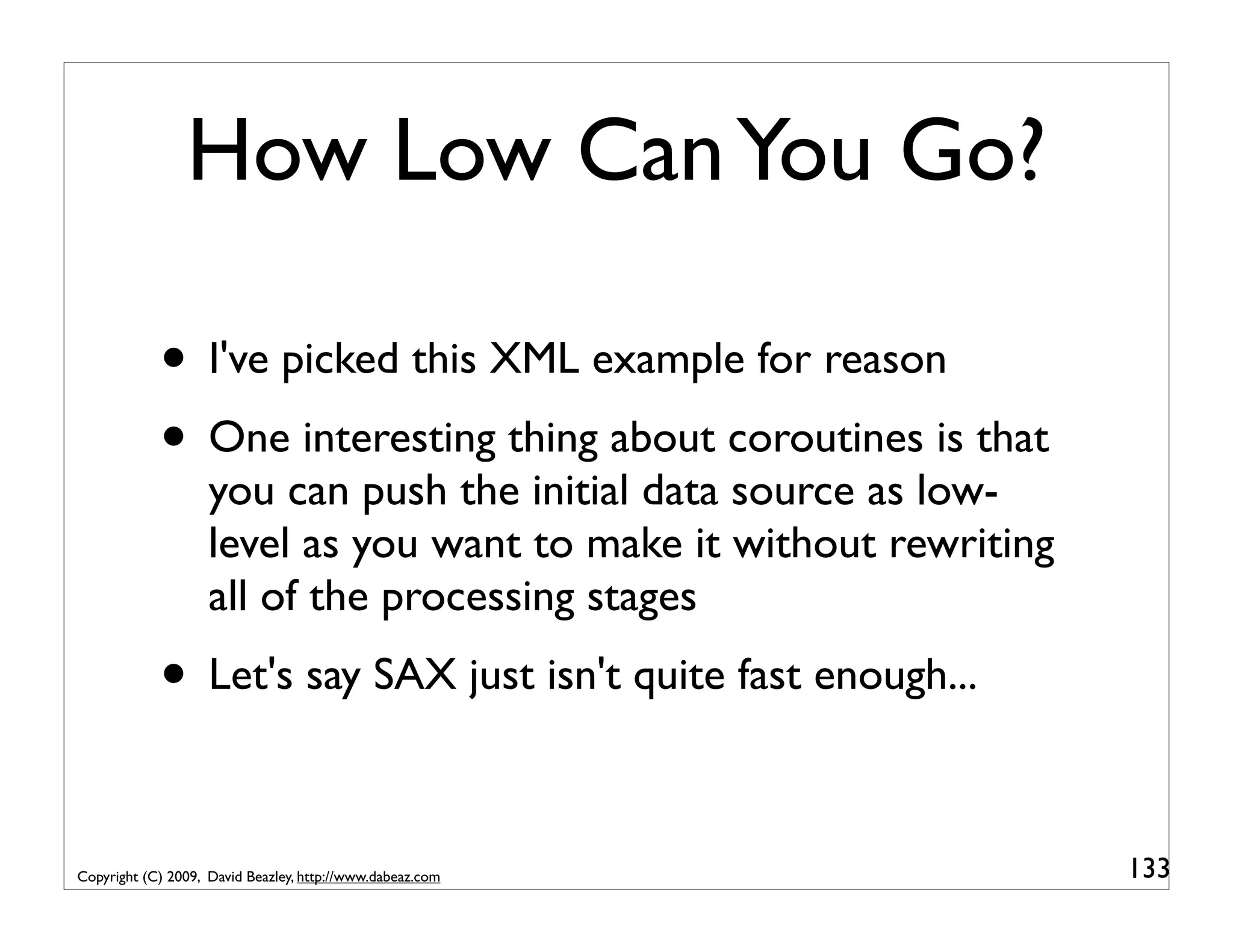 How Low Can You Go?

• I've picked this XML example for reason

• One interesting thing about coroutines is that you can push the initial data source as low-level as you want to make it without rewriting all of the processing stages

• Let's say SAX just isn't quite fast enough...

Copyright (C) 2009, David Beazley, http://www.dabeaz.com

133